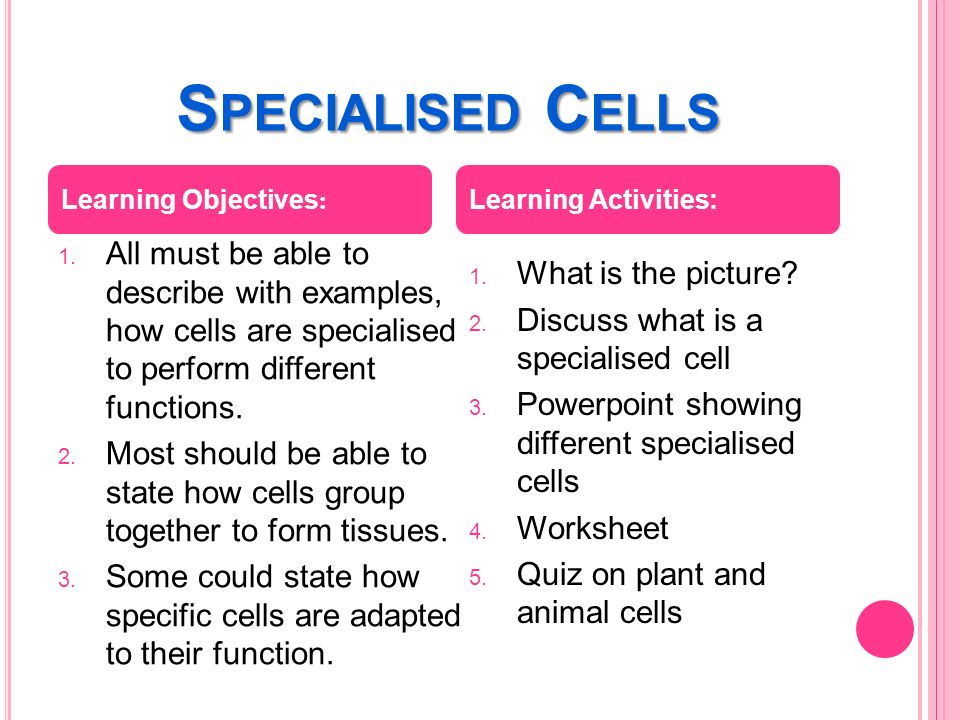 SPECIALISED CELLS

Learning Objectives:

1. All must be able to describe with examples, how cells are specialised to perform different functions.
2. Most should be able to state how cells group together to form tissues.
3. Some could state how specific cells are adapted to their function.

Learning Activities:

1. What is the picture?
2. Discuss what is a specialised cell
3. Powerpoint showing different specialised cells
4. Worksheet
5. Quiz on plant and animal cells